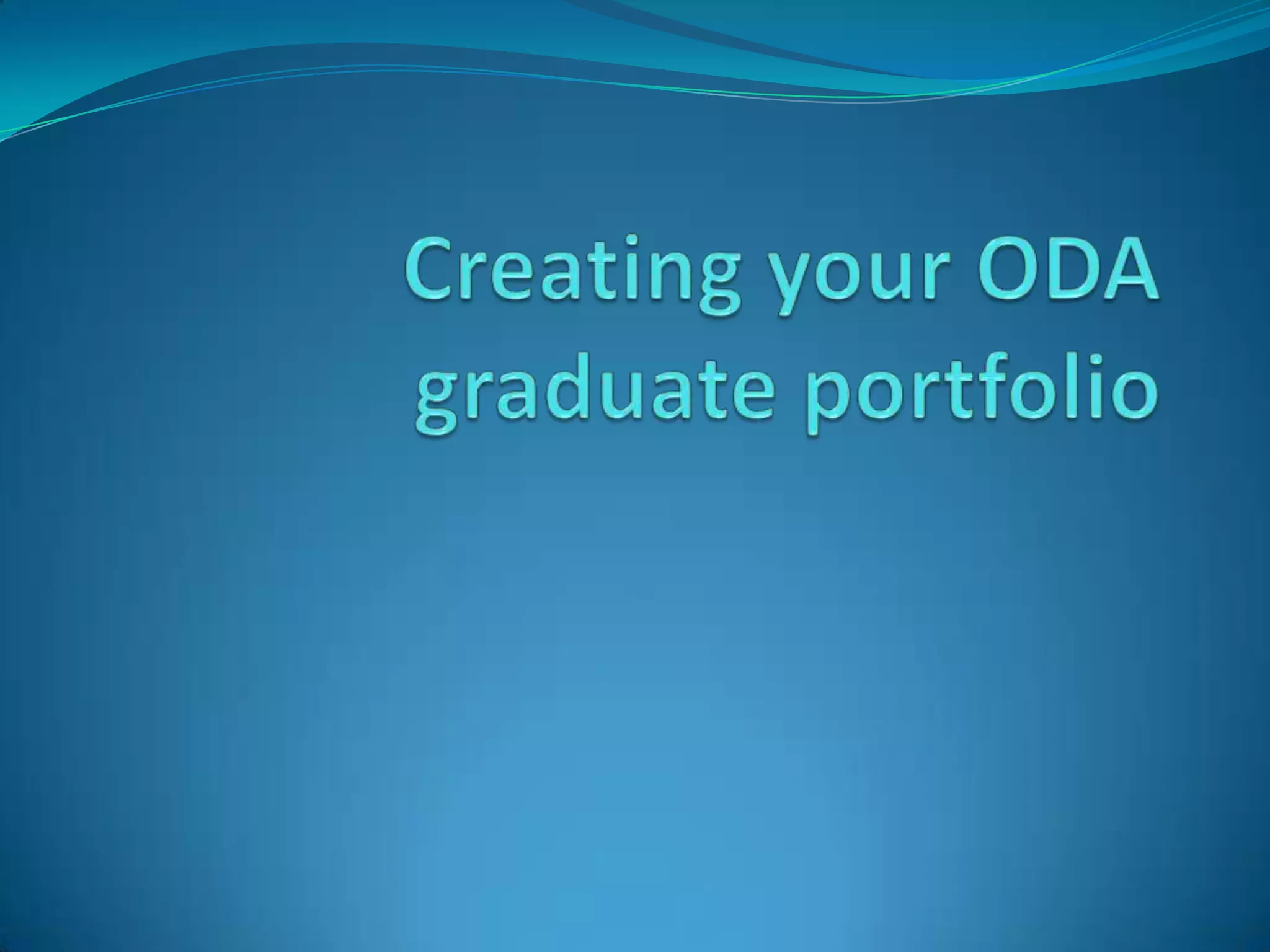 Creating your ODA graduate portfolio